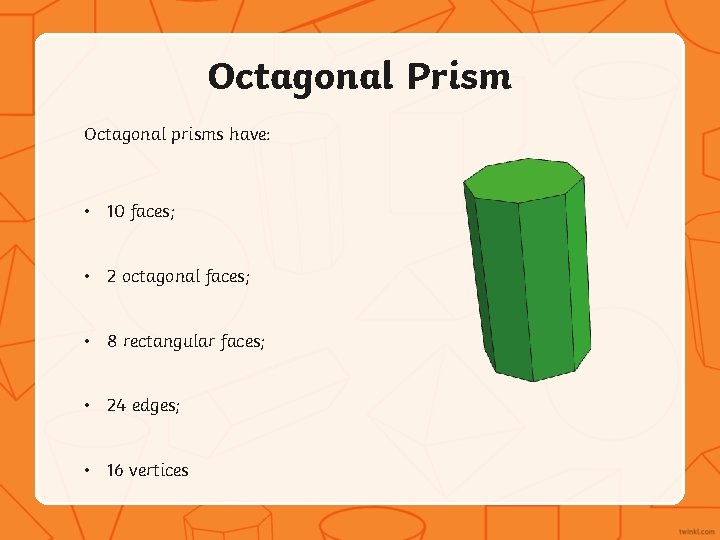 Octagonal Prism

Octagonal prisms have:

• 10 faces;

• 2 octagonal faces;

• 8 rectangular faces;

• 24 edges;

• 16 vertices

twinkl.com